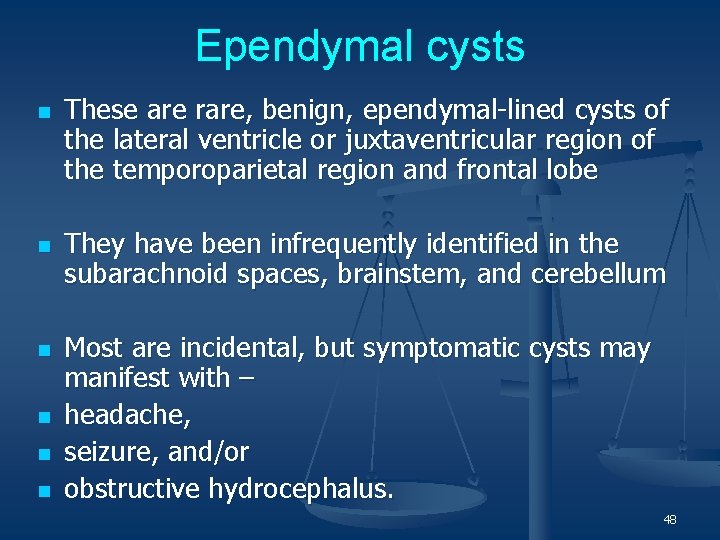 Ependymal cysts

- These are rare, benign, ependymal-lined cysts of the lateral ventricle or juxtaventricular region of the temporoparietal region and frontal lobe

- They have been infrequently identified in the subarachnoid spaces, brainstem, and cerebellum

- Most are incidental, but symptomatic cysts may manifest with –
- headache,
- seizure, and/or
- obstructive hydrocephalus.

48